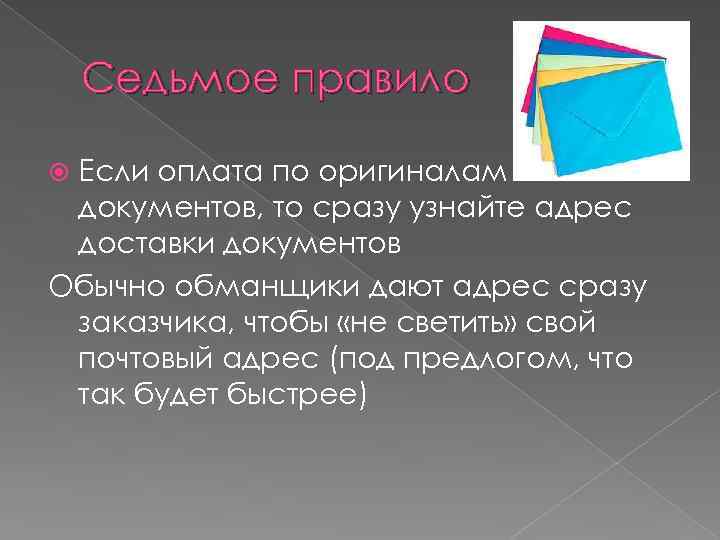 Седьмое правило

Если оплата по оригиналам документов, то сразу узнайте адрес доставки документов

Обычно обманщики дают адрес сразу заказчика, чтобы «не светить» свой почтовый адрес (под предлогом, что так будет быстрее)